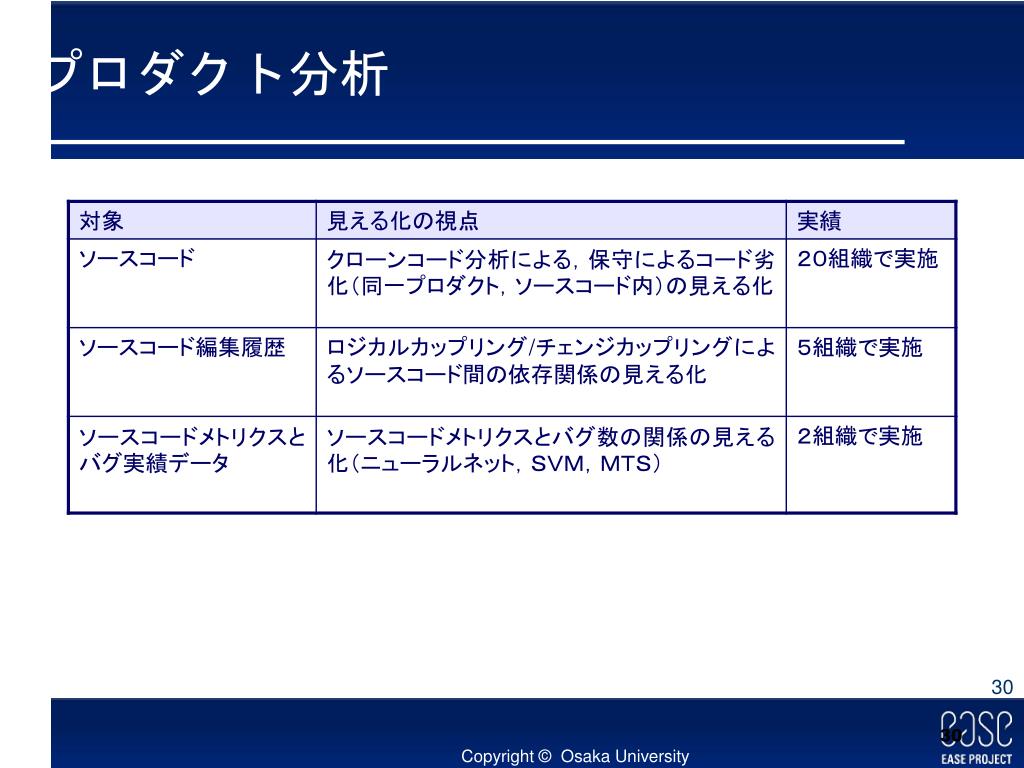 プロダクト分析

| 対象 | 見える化の視点 | 実績 |
|---|---|---|
| ソースコード | クローンコード分析による，保守によるコード劣化（同一プロダクト，ソースコード内）の見える化 | ２０組織で実施 |
| ソースコード編集履歴 | ロジカルカップリング/チェンジカップリングによるソースコード間の依存関係の見える化 | ５組織で実施 |
| ソースコードメトリクスとバグ実績データ | ソースコードメトリクスとバグ数の関係の見える化（ニューラルネット，ＳＶＭ，ＭＴＳ） | ２組織で実施 |

30

Copyright © Osaka University

30

EASE PROJECT